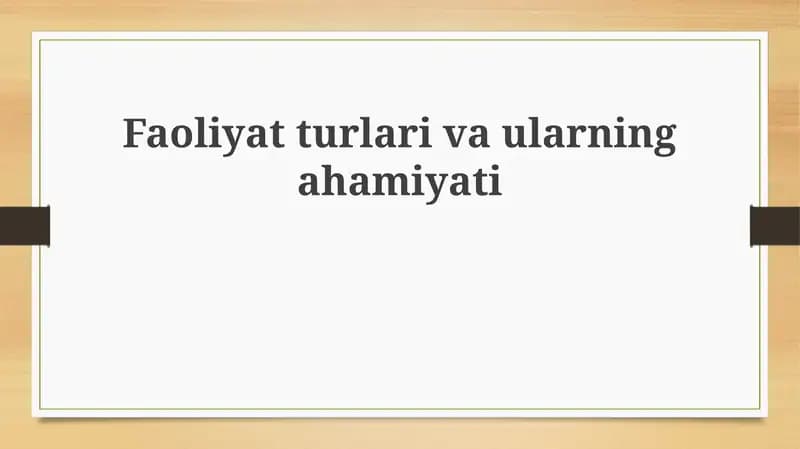 Faoliyat turlari va ularning ahamiyati